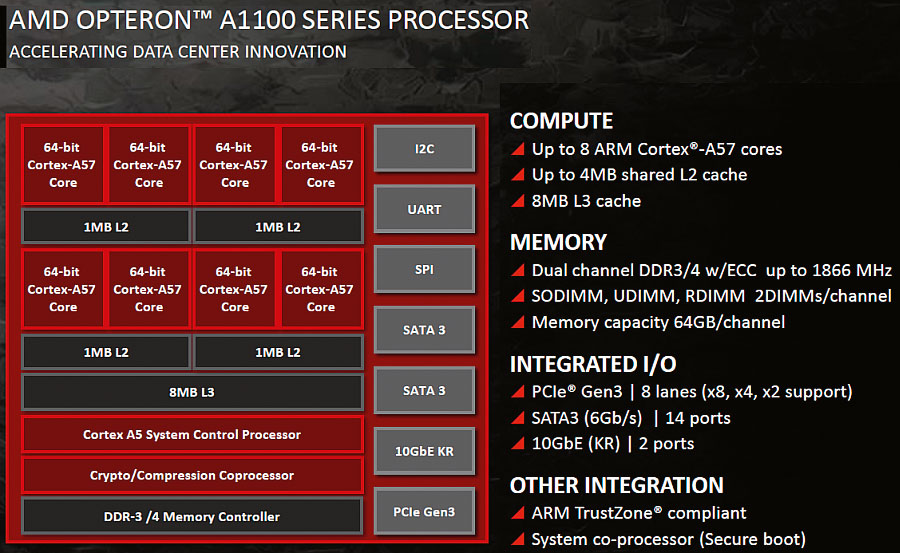 AMD OPTERON™ A1100 SERIES PROCESSOR
ACCELERATING DATA CENTER INNOVATION

64-bit Cortex-A57 Core
64-bit Cortex-A57 Core
64-bit Cortex-A57 Core
64-bit Cortex-A57 Core
1MB L2
1MB L2
64-bit Cortex-A57 Core
64-bit Cortex-A57 Core
64-bit Cortex-A57 Core
64-bit Cortex-A57 Core
1MB L2
1MB L2
8MB L3
Cortex A5 System Control Processor
Crypto/Compression Coprocessor
DDR-3 /4 Memory Controller

I2C
UART
SPI
SATA 3
SATA 3
10GbE KR
PCIe Gen3

COMPUTE
Up to 8 ARM Cortex®-A57 cores
Up to 4MB shared L2 cache
8MB L3 cache

MEMORY
Dual channel DDR3/4 w/ECC up to 1866 MHz
SODIMM, UDIMM, RDIMM 2DIMMs/channel
Memory capacity 64GB/channel

INTEGRATED I/O
PCIe® Gen3 | 8 lanes (x8, x4, x2 support)
SATA3 (6Gb/s) | 14 ports
10GbE (KR) | 2 ports

OTHER INTEGRATION
ARM TrustZone® compliant
System co-processor (Secure boot)